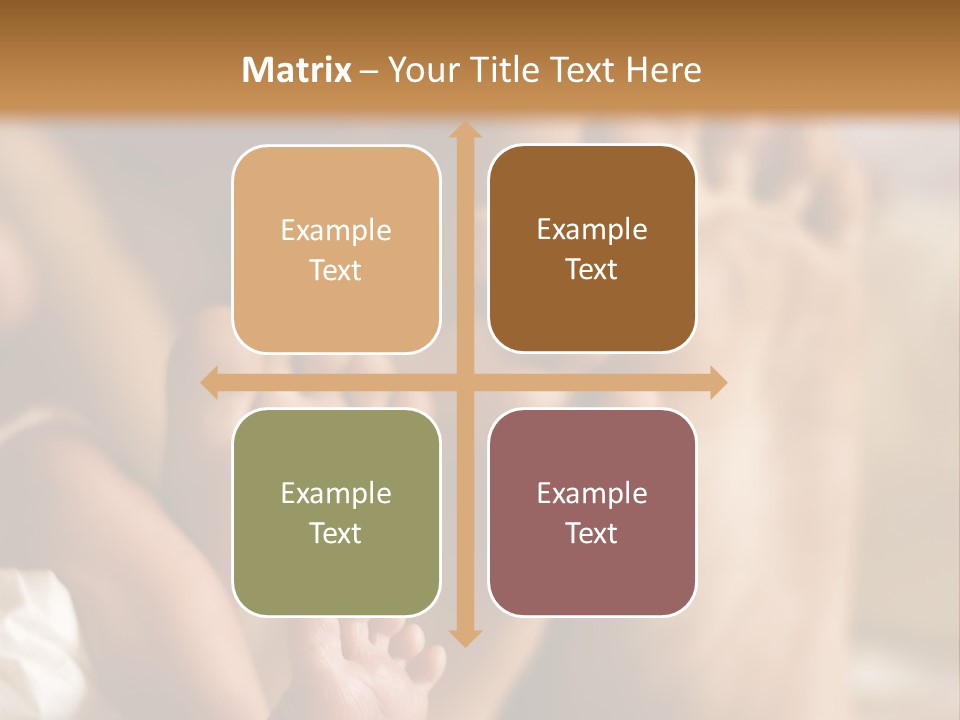 Matrix – Your Title Text Here

Example Text

Example Text

Example Text

Example Text